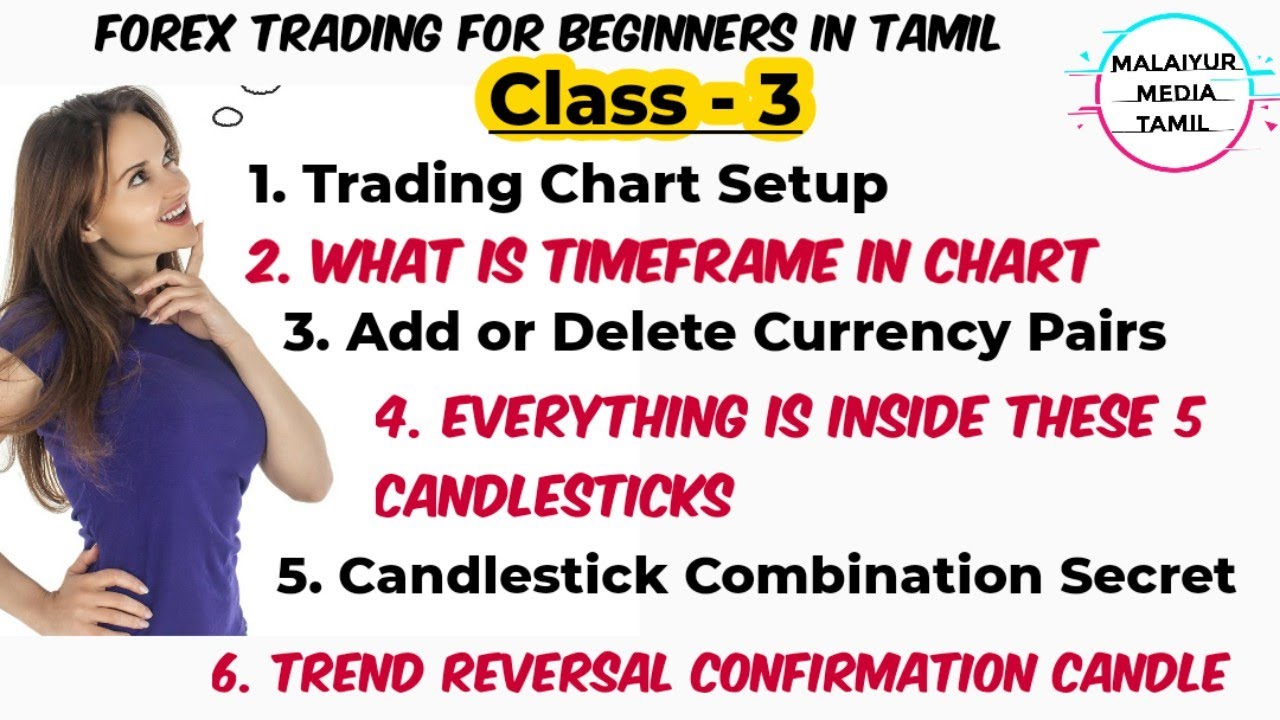 FOREX TRADING FOR BEGINNERS IN TAMIL

MALAIYUR MEDIA TAMIL

Class - 3

1. Trading Chart Setup

2. WHAT IS TIMEFRAME IN CHART

3. Add or Delete Currency Pairs

4. EVERYTHING IS INSIDE THESE 5 CANDLESTICKS

5. Candlestick Combination Secret

6. TREND REVERSAL CONFIRMATION CANDLE